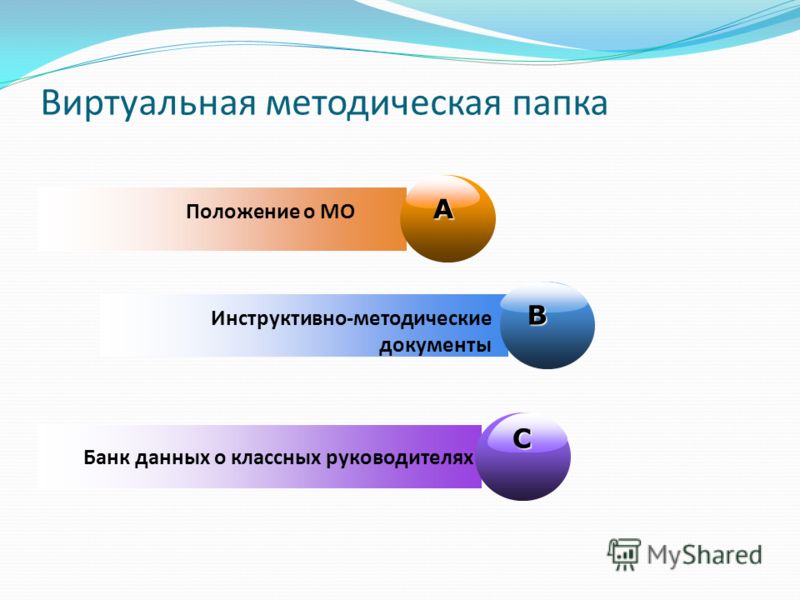 Виртуальная методическая папка

Положение о МО

A

Инструктивно-методические документы

B

Банк данных о классных руководителях

C

MyShared